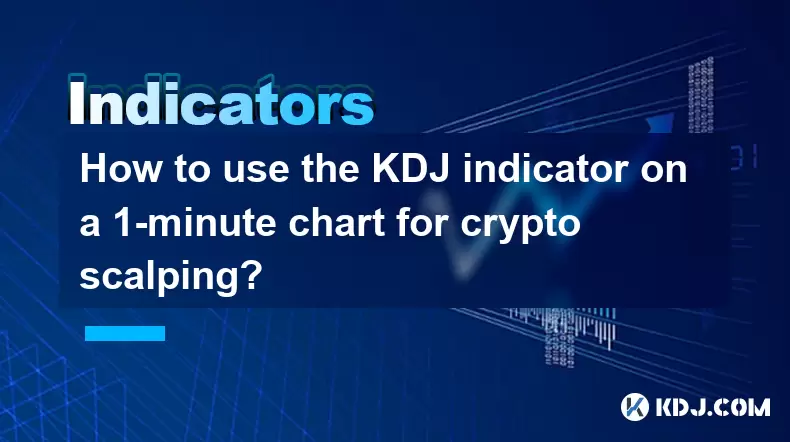 Indicators

How to use the KDJ indicator on a 1-minute chart for crypto scalping?

KDJ.COM